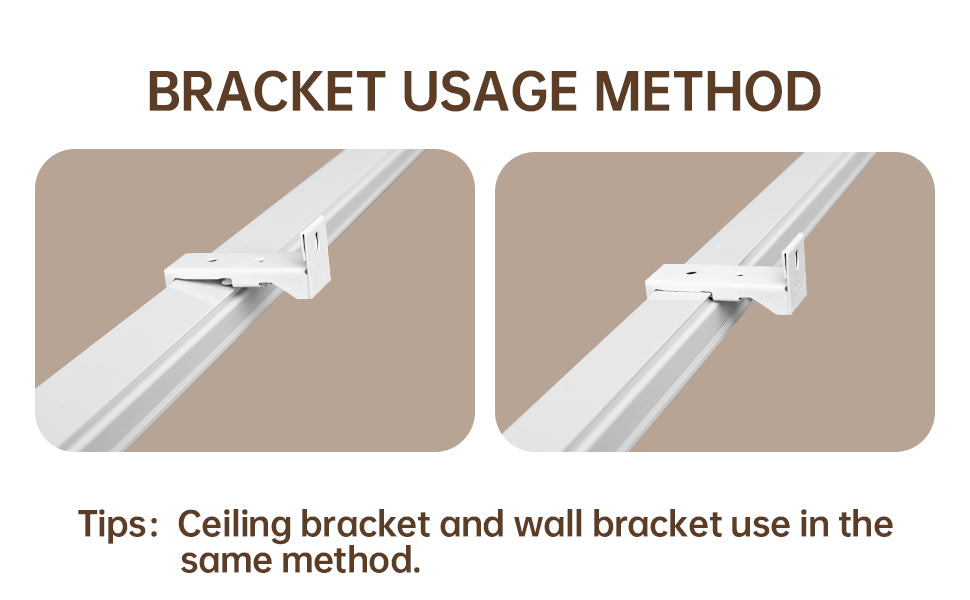 BRACKET USAGE METHOD

Tips: Ceiling bracket and wall bracket use in the same method.